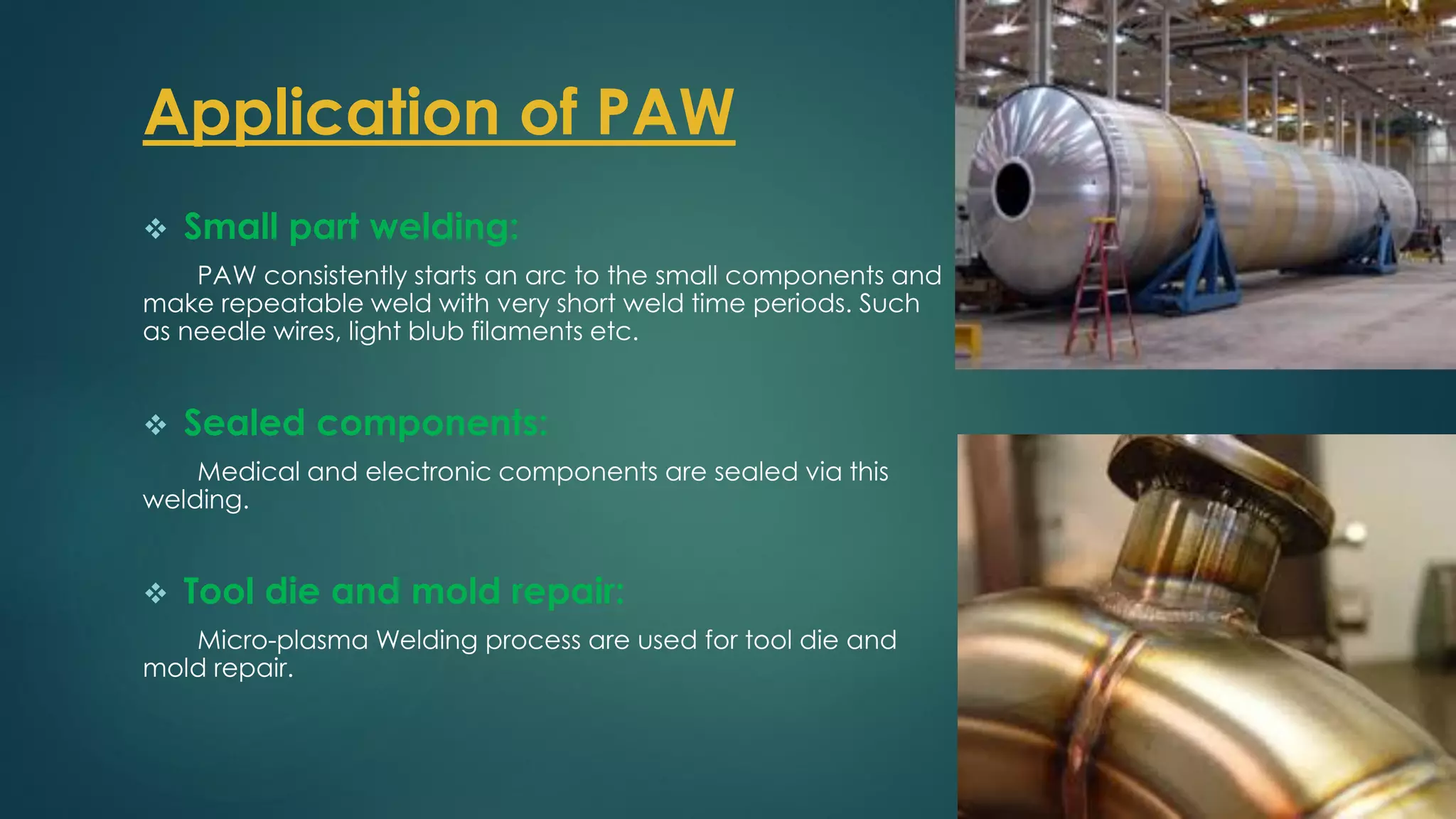 Application of PAW

❖ Small part welding:

PAW consistently starts an arc to the small components and make repeatable weld with very short weld time periods. Such as needle wires, light blub filaments etc.

❖ Sealed components:

Medical and electronic components are sealed via this welding.

❖ Tool die and mold repair:

Micro-plasma Welding process are used for tool die and mold repair.